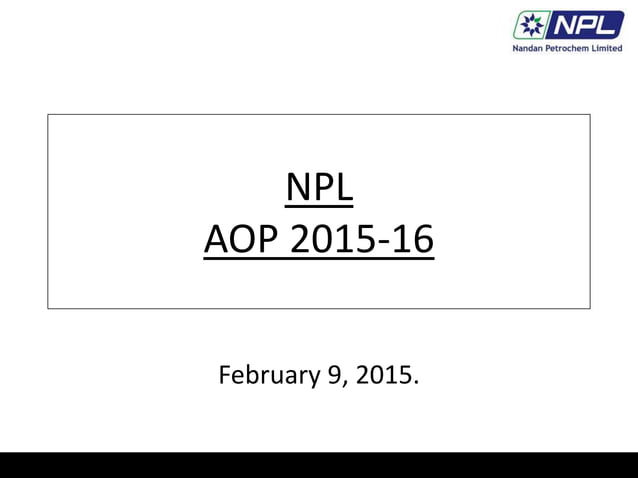 NPL
Nandan Petrochem Limited

NPL
AOP 2015-16

February 9, 2015.